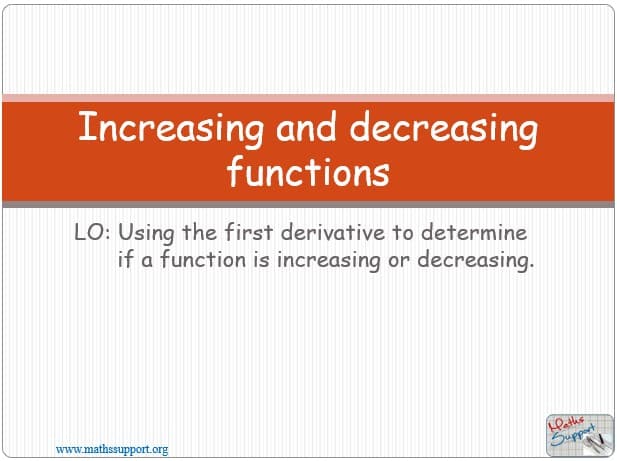 Increasing and decreasing functions

LO: Using the first derivative to determine if a function is increasing or decreasing.

www.mathssupport.org

Maths Support